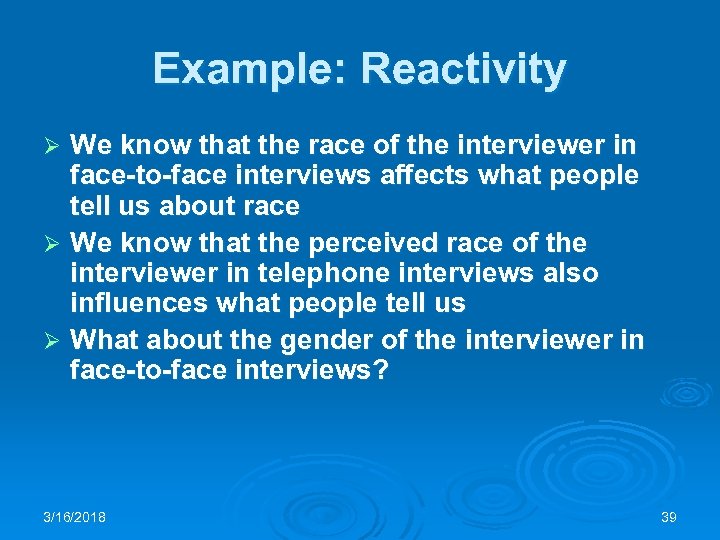 Example: Reactivity

➢ We know that the race of the interviewer in face-to-face interviews affects what people tell us about race
➢ We know that the perceived race of the interviewer in telephone interviews also influences what people tell us
➢ What about the gender of the interviewer in face-to-face interviews?

3/16/2018

39